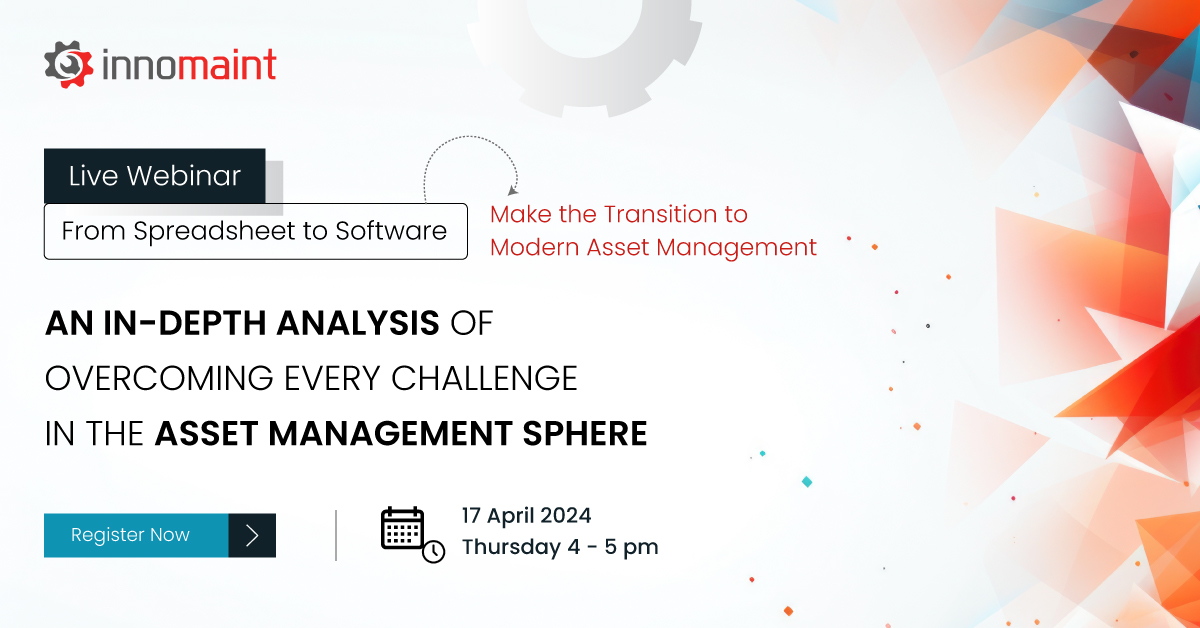 innomaint

Live Webinar

From Spreadsheet to Software

Make the Transition to Modern Asset Management

AN IN-DEPTH ANALYSIS OF OVERCOMING EVERY CHALLENGE IN THE ASSET MANAGEMENT SPHERE

Register Now

17 April 2024
Thursday 4 - 5 pm